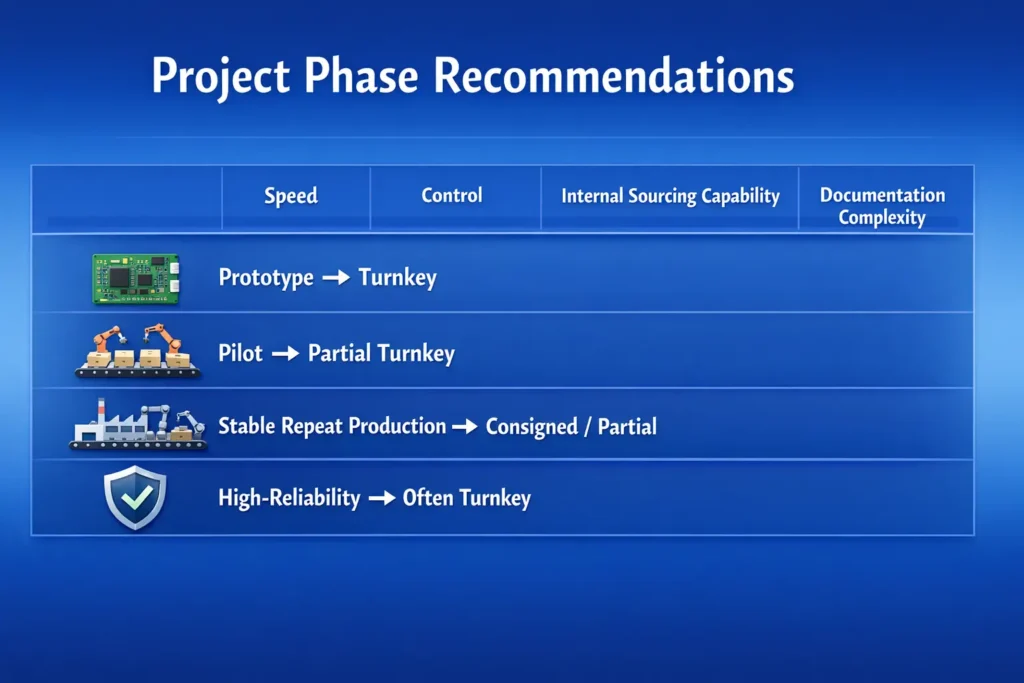 Project Phase Recommendations

| | Speed | Control | Internal Sourcing Capability | Documentation Complexity |
|---|---|---|---|---|
| Prototype → Turnkey | | | | |
| Pilot → Partial Turnkey | | | | |
| Stable Repeat Production → Consigned / Partial | | | | |
| High-Reliability → Often Turnkey | | | | |